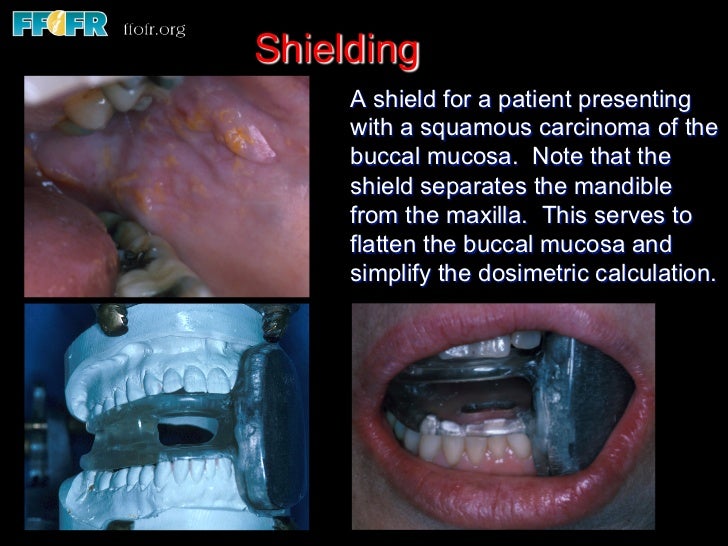 FFOFR ffofr.org

Shielding

A shield for a patient presenting with a squamous carcinoma of the buccal mucosa. Note that the shield separates the mandible from the maxilla. This serves to flatten the buccal mucosa and simplify the dosimetric calculation.